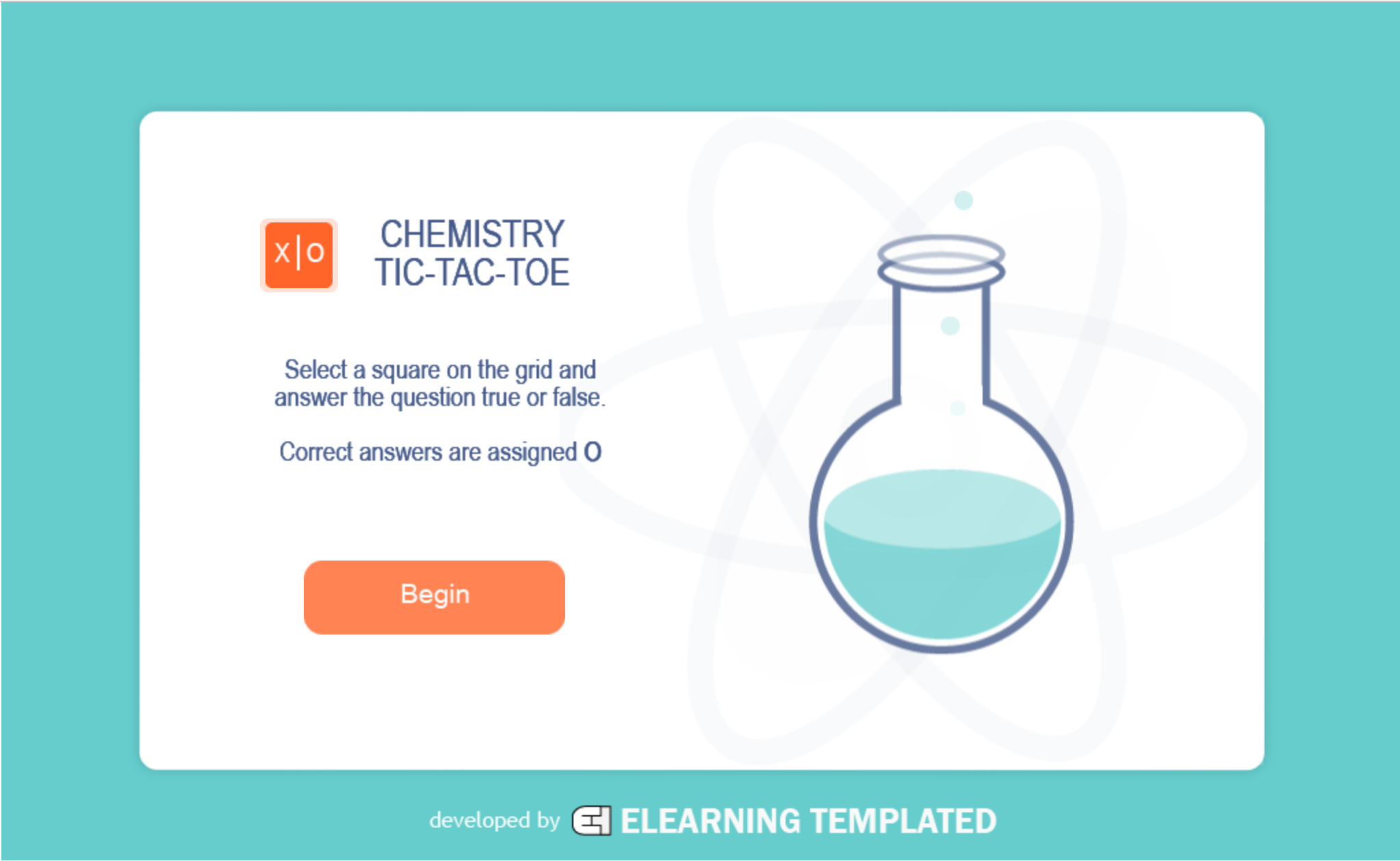 x|o

CHEMISTRY
TIC-TAC-TOE

Select a square on the grid and answer the question true or false.

Correct answers are assigned O

Begin

developed by ELEARNING TEMPLATED